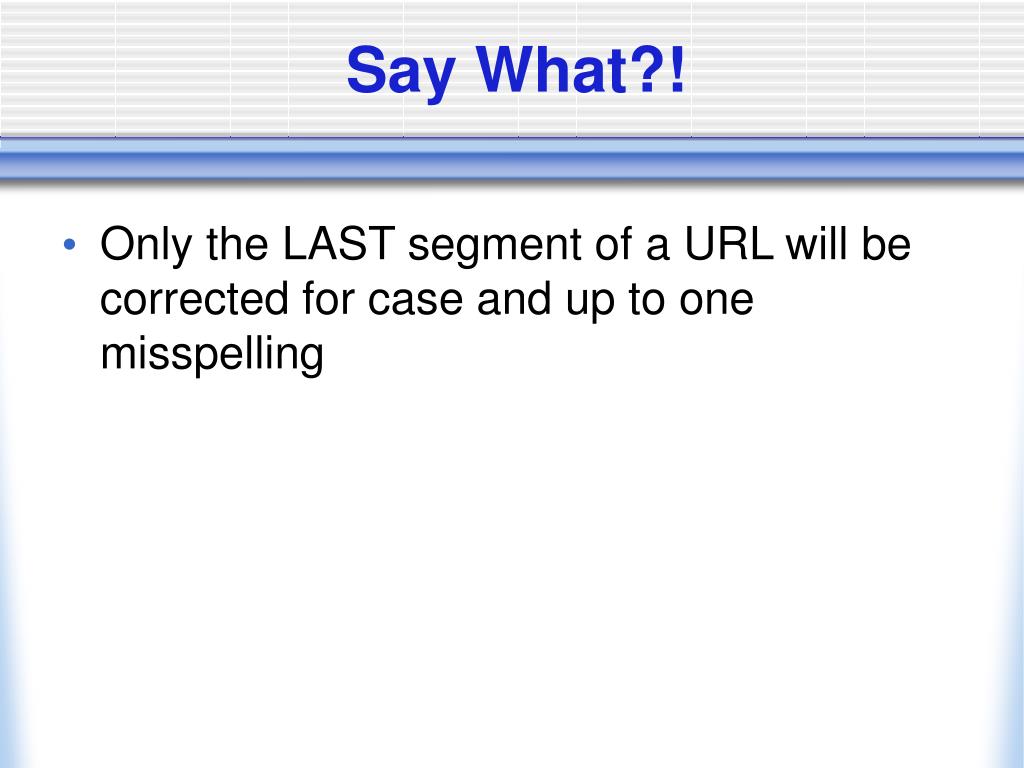 Say What?!

• Only the LAST segment of a URL will be corrected for case and up to one misspelling